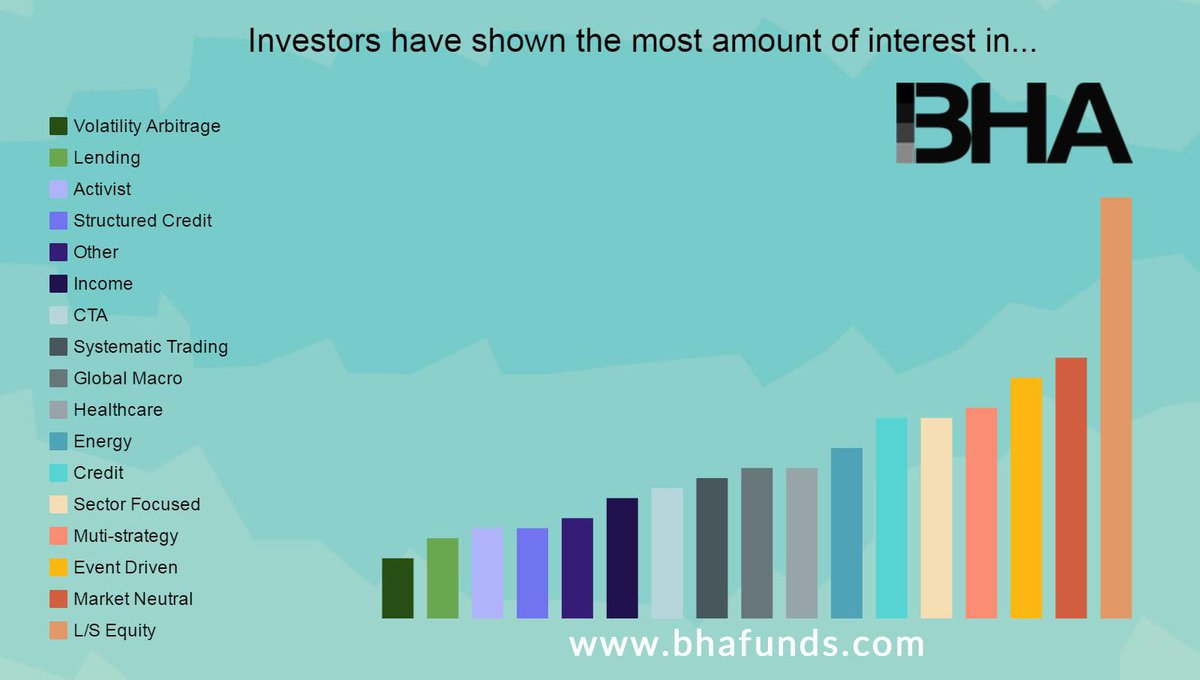 Investors have shown the most amount of interest in...

BHA

Volatility Arbitrage
Lending
Activist
Structured Credit
Other
Income
CTA
Systematic Trading
Global Macro
Healthcare
Energy
Credit
Sector Focused
Muti-strategy
Event Driven
Market Neutral
L/S Equity

www.bhafunds.com